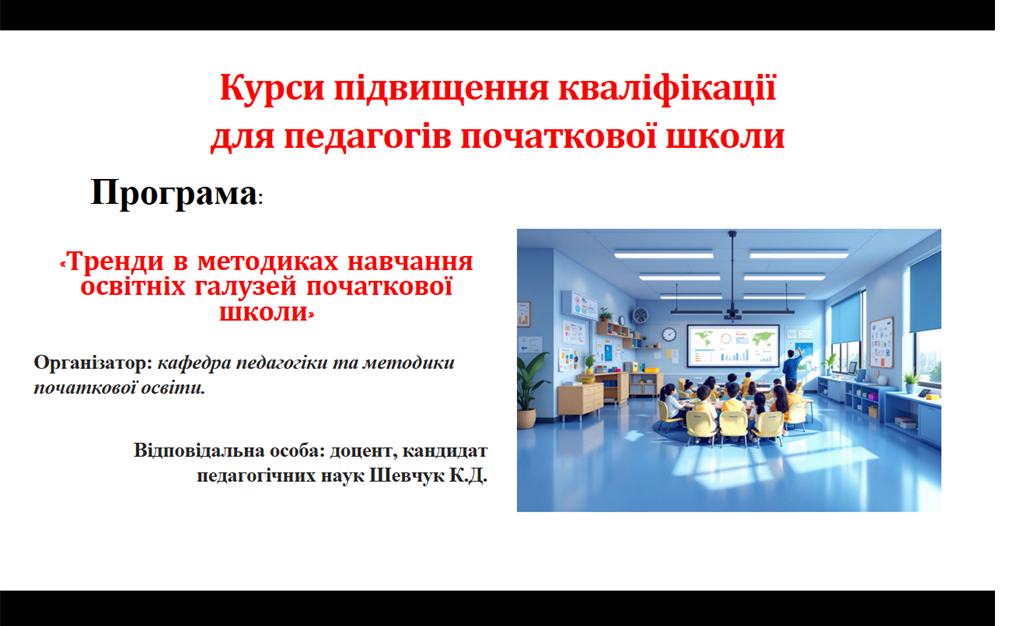 Курси підвищення кваліфікації для педагогів початкової школи

Програма:

«Тренди в методиках навчання освітніх галузей початкової школи»

Організатор: кафедра педагогіки та методики початкової освіти.

Відповідальна особа: доцент, кандидат педагогічних наук Шевчук К.Д.